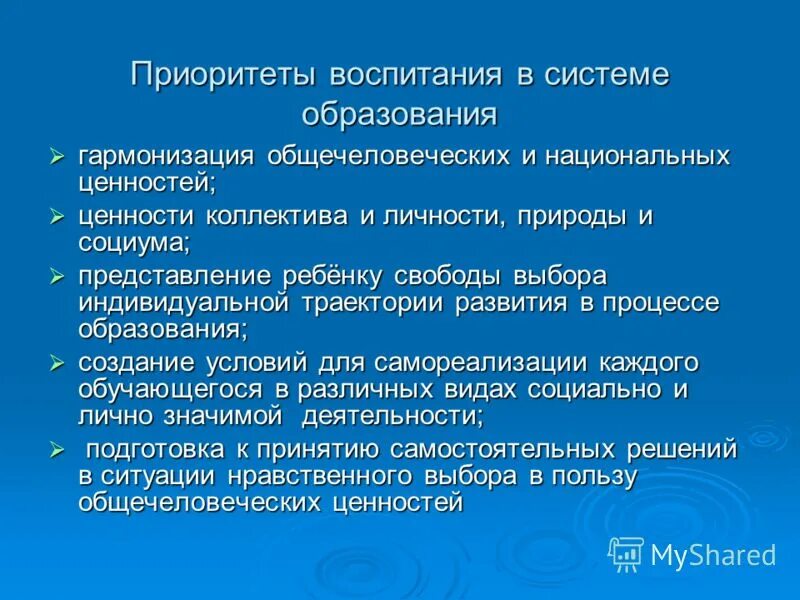 Приоритеты воспитания в системе образования

➢ гармонизация общечеловеческих и национальных ценностей;
➢ ценности коллектива и личности, природы и социума;
➢ представление ребёнку свободы выбора индивидуальной траектории развития в процессе образования;
➢ создание условий для самореализации каждого обучающегося в различных видах социально и лично значимой деятельности;
➢ подготовка к принятию самостоятельных решений в ситуации нравственного выбора в пользу общечеловеческих ценностей

MyShared